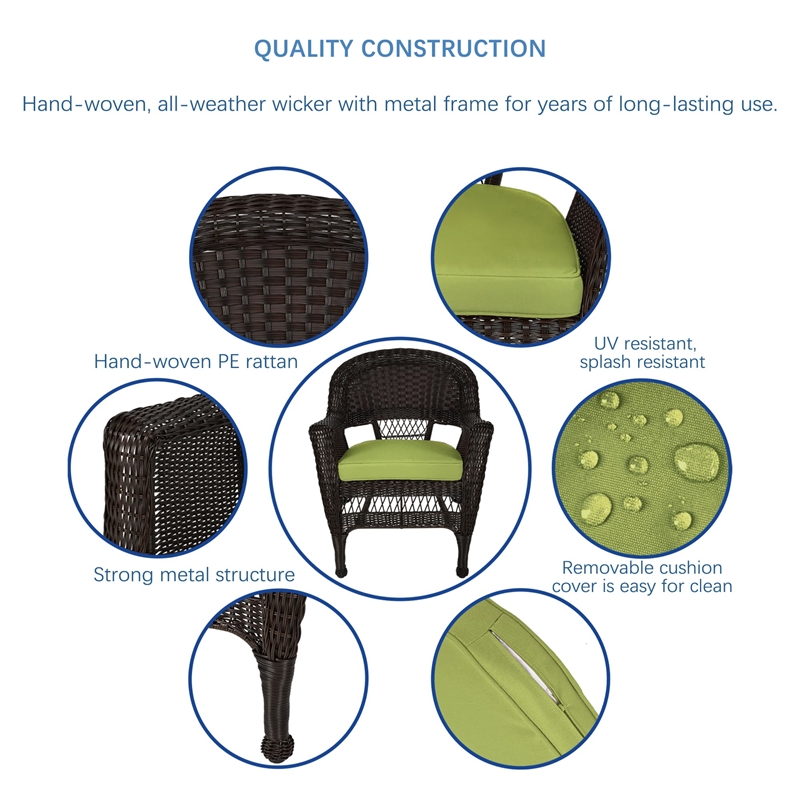 QUALITY CONSTRUCTION

Hand-woven, all-weather wicker with metal frame for years of long-lasting use.

Hand-woven PE rattan

UV resistant, splash resistant

Strong metal structure

Removable cushion cover is easy for clean